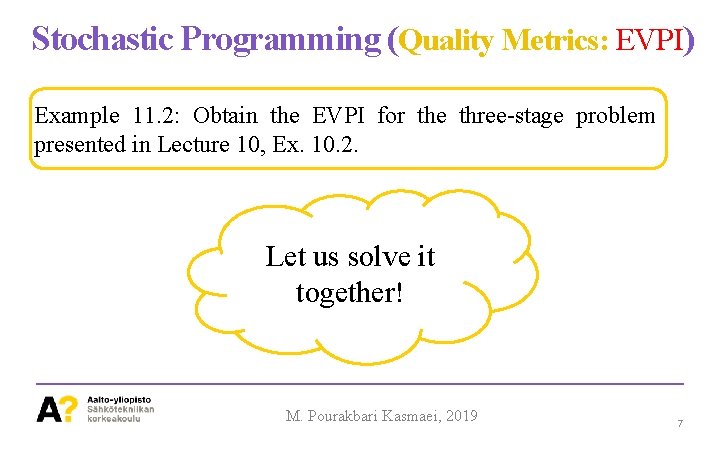 Stochastic Programming (Quality Metrics: EVPI)

Example 11.2: Obtain the EVPI for the three-stage problem presented in Lecture 10, Ex. 10.2.

Let us solve it together!

A? Aalto-yliopisto Sähkötekniikan korkeakoulu

M. Pourakbari Kasmaei, 2019

7